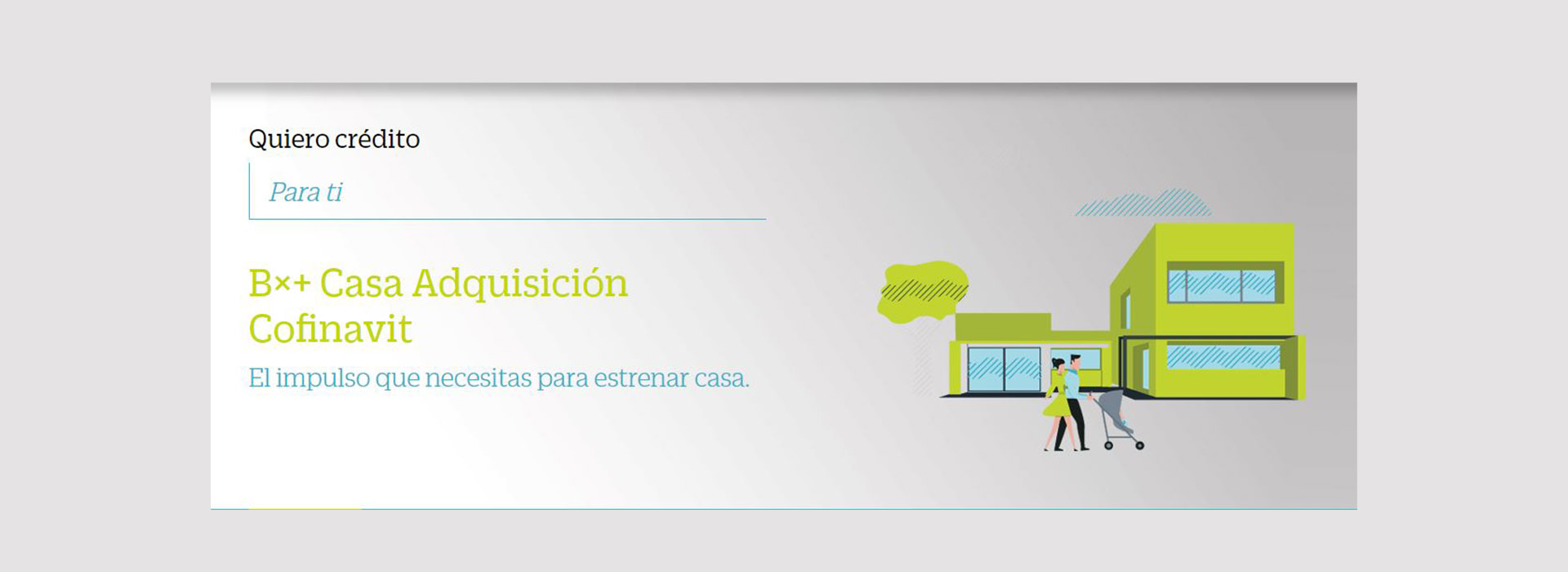 Quiero crédito

Para ti

B×+ Casa Adquisición Cofinavit

El impulso que necesitas para estrenar casa.